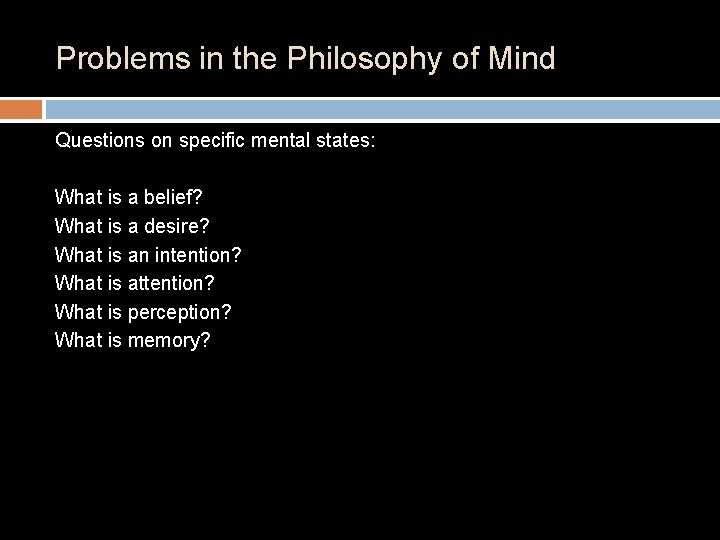 Problems in the Philosophy of Mind

Questions on specific mental states:

What is a belief?
What is a desire?
What is an intention?
What is attention?
What is perception?
What is memory?